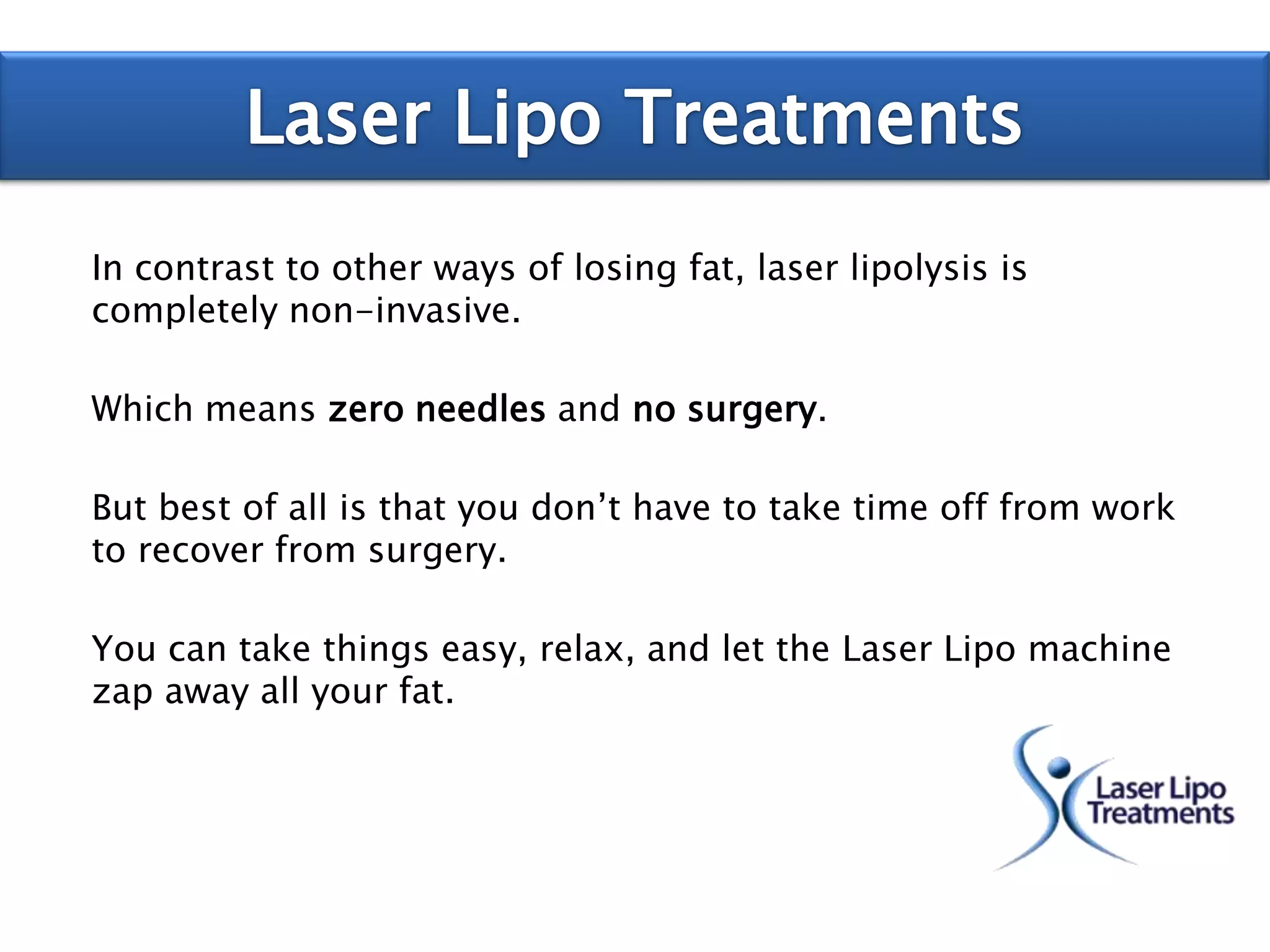 Laser Lipo Treatments

In contrast to other ways of losing fat, laser lipolysis is completely non-invasive.

Which means zero needles and no surgery.

But best of all is that you don't have to take time off from work to recover from surgery.

You can take things easy, relax, and let the Laser Lipo machine zap away all your fat.

Laser Lipo Treatments